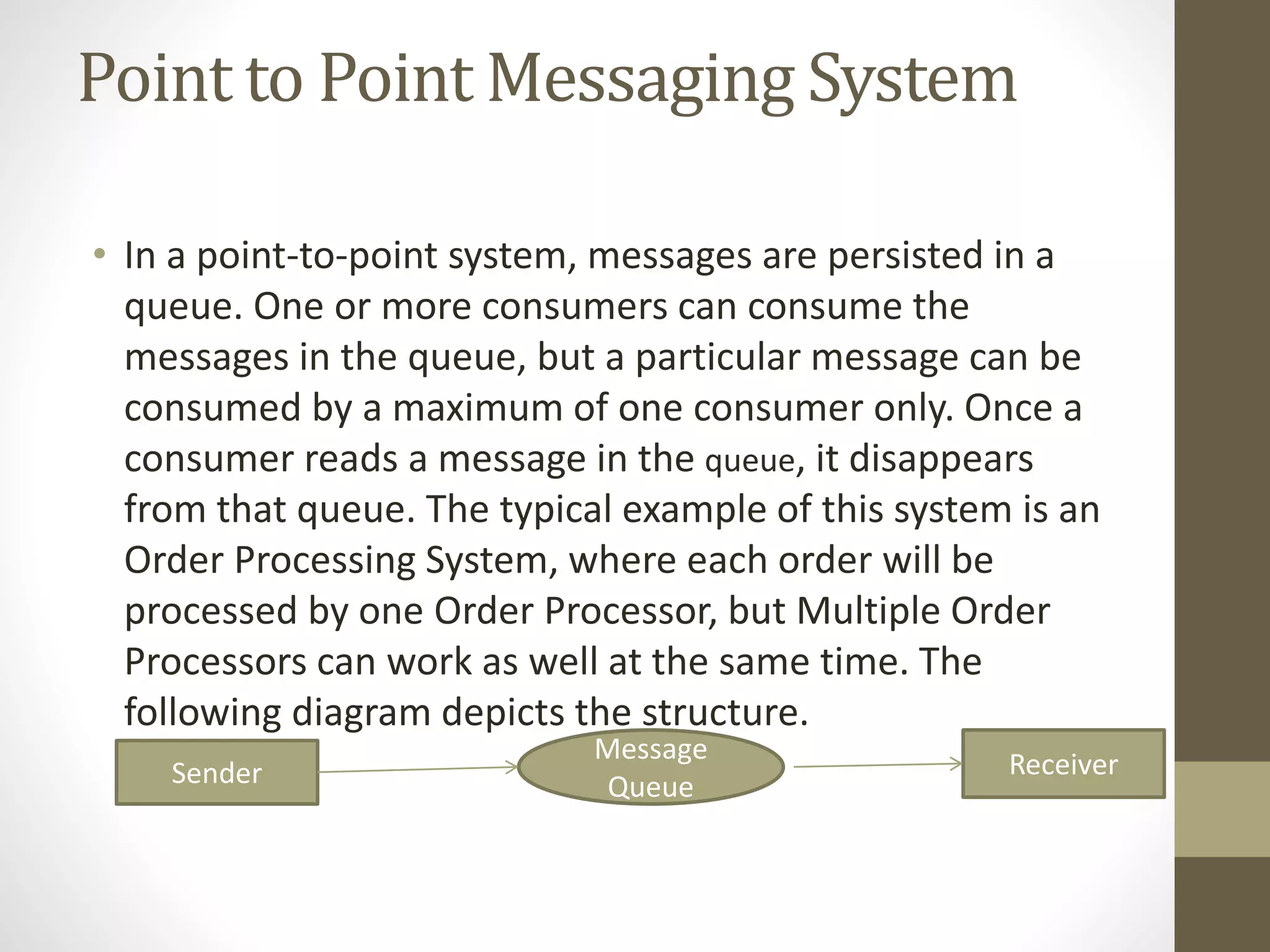 Point to Point Messaging System

• In a point-to-point system, messages are persisted in a queue. One or more consumers can consume the messages in the queue, but a particular message can be consumed by a maximum of one consumer only. Once a consumer reads a message in the queue, it disappears from that queue. The typical example of this system is an Order Processing System, where each order will be processed by one Order Processor, but Multiple Order Processors can work as well at the same time. The following diagram depicts the structure.

Sender

Message Queue

Receiver